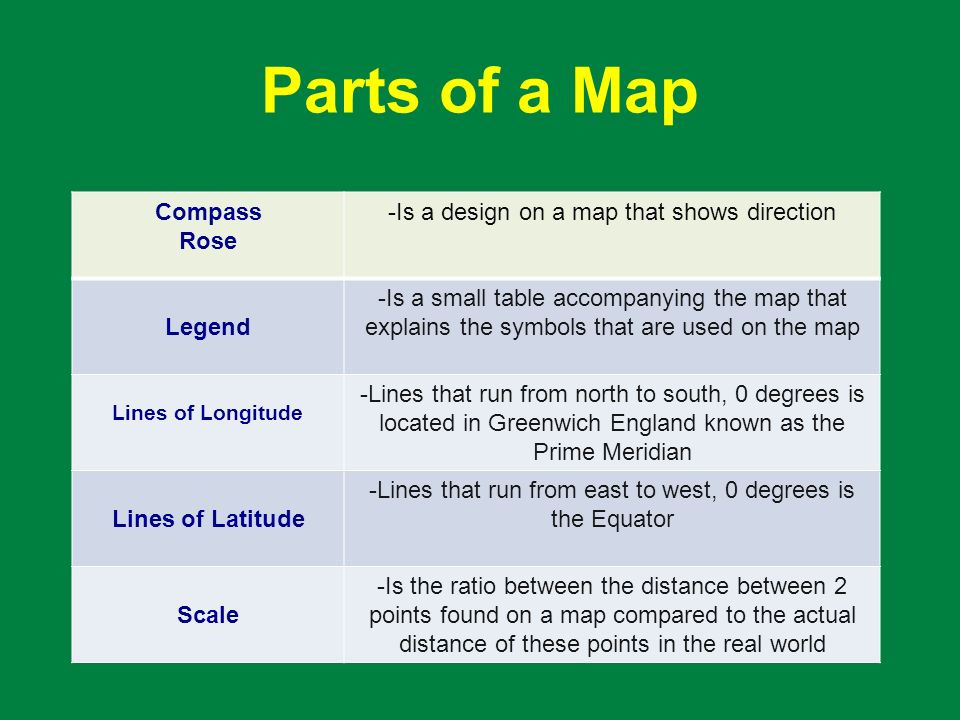 Parts of a Map

| Compass Rose | -Is a design on a map that shows direction |
|---|---|
| Legend | -Is a small table accompanying the map that explains the symbols that are used on the map |
| Lines of Longitude | -Lines that run from north to south, 0 degrees is located in Greenwich England known as the Prime Meridian |
| Lines of Latitude | -Lines that run from east to west, 0 degrees is the Equator |
| Scale | -Is the ratio between the distance between 2 points found on a map compared to the actual distance of these points in the real world |